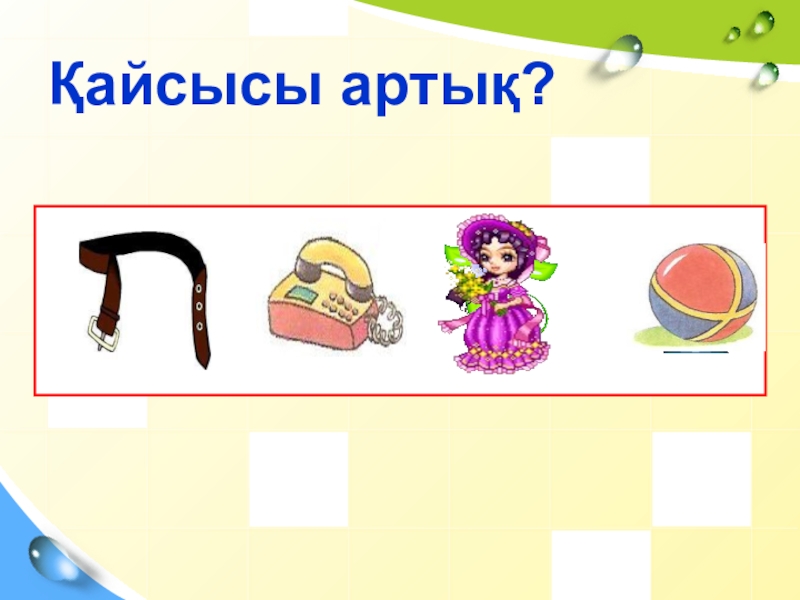 Қайсысы артық?